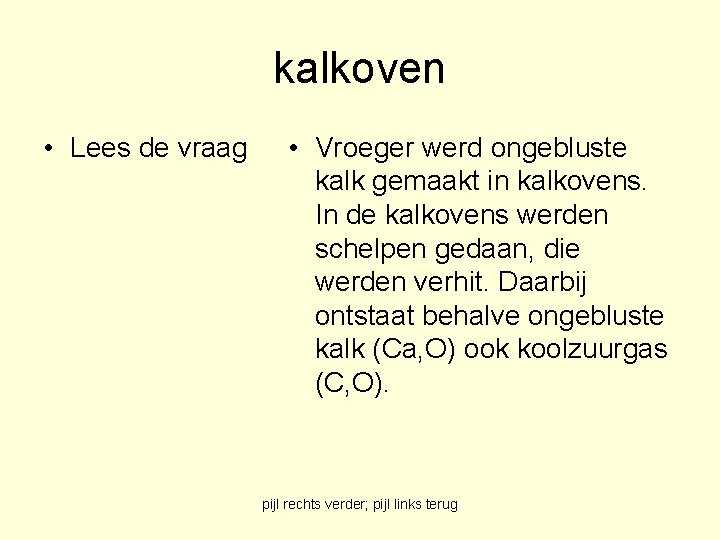 kalkoven

• Lees de vraag

• Vroeger werd ongebluste kalk gemaakt in kalkovens. In de kalkovens werden schelpen gedaan, die werden verhit. Daarbij ontstaat behalve ongebluste kalk (Ca,O) ook koolzuurgas (C,O).

pijl rechts verder; pijl links terug